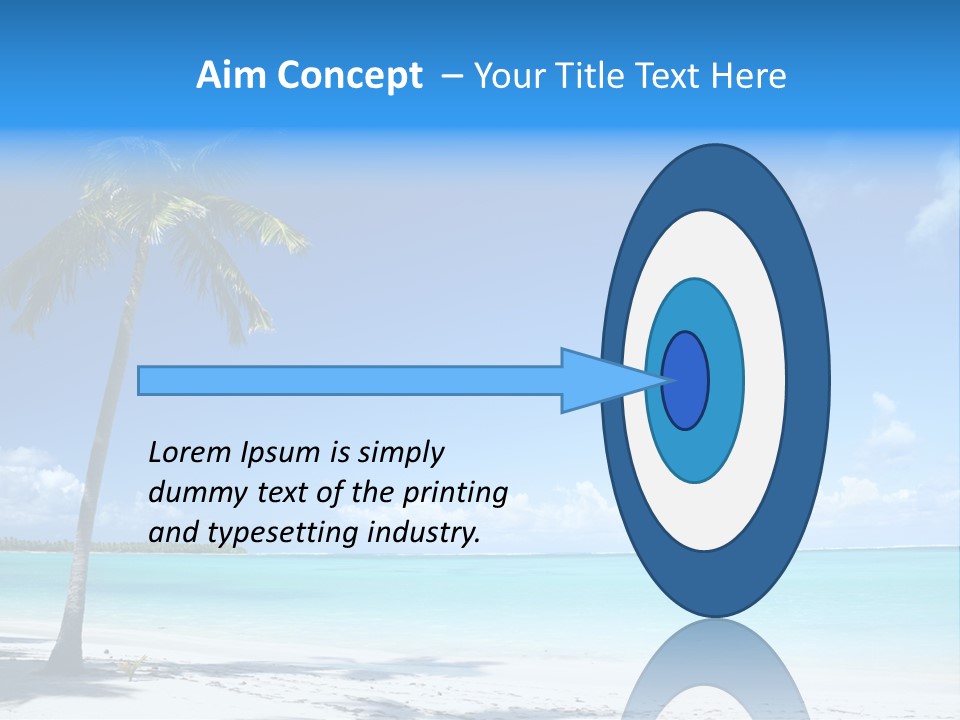 Aim Concept – Your Title Text Here

Lorem Ipsum is simply dummy text of the printing and typesetting industry.